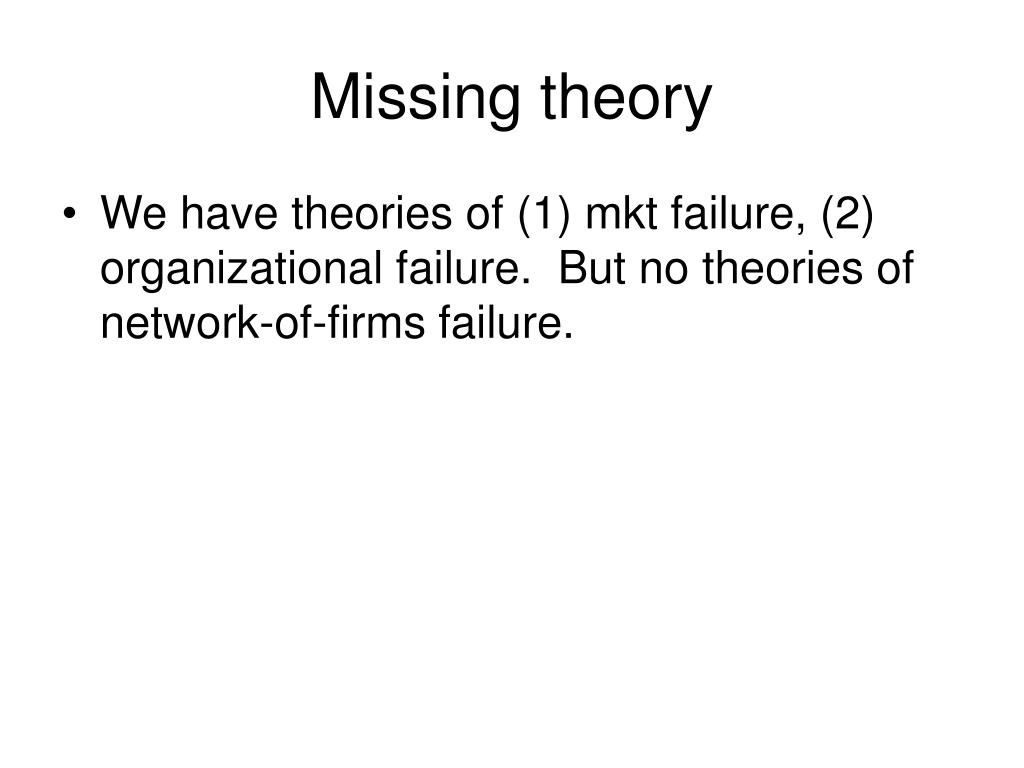 Missing theory

• We have theories of (1) mkt failure, (2) organizational failure. But no theories of network-of-firms failure.